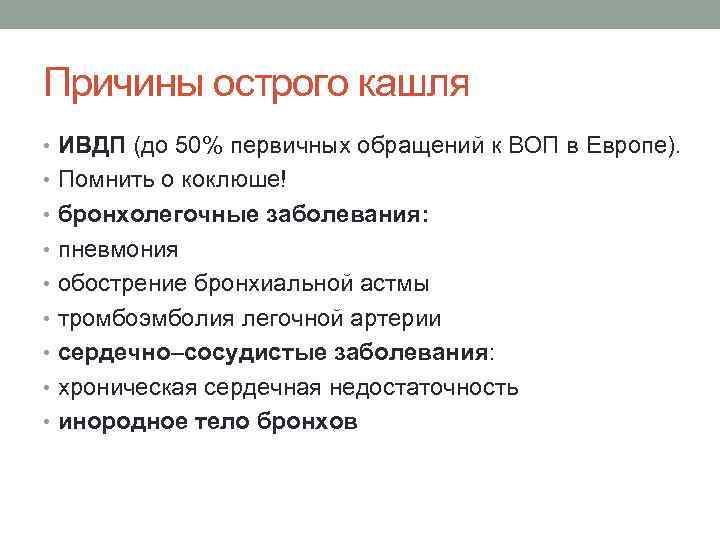 Причины острого кашля

• ИВДП (до 50% первичных обращений к ВОП в Европе).
• Помнить о коклюше!
• бронхолегочные заболевания:
• пневмония
• обострение бронхиальной астмы
• тромбоэмболия легочной артерии
• сердечно–сосудистые заболевания:
• хроническая сердечная недостаточность
• инородное тело бронхов